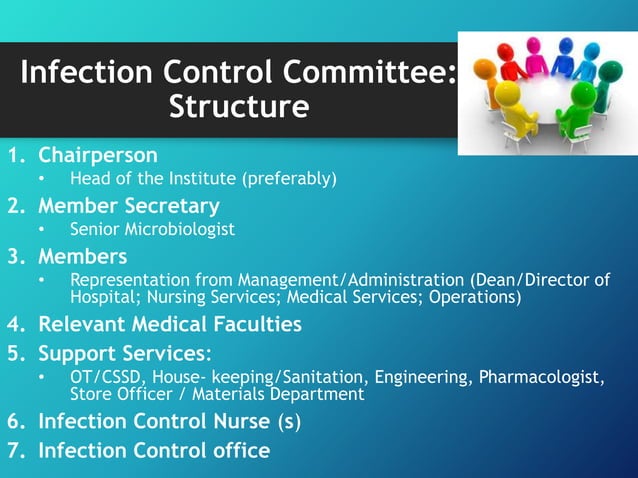 Infection Control Committee: Structure

1. Chairperson
• Head of the Institute (preferably)
2. Member Secretary
• Senior Microbiologist
3. Members
• Representation from Management/Administration (Dean/Director of Hospital; Nursing Services; Medical Services; Operations)
4. Relevant Medical Faculties
5. Support Services:
• OT/CSSD, House- keeping/Sanitation, Engineering, Pharmacologist, Store Officer / Materials Department
6. Infection Control Nurse (s)
7. Infection Control office